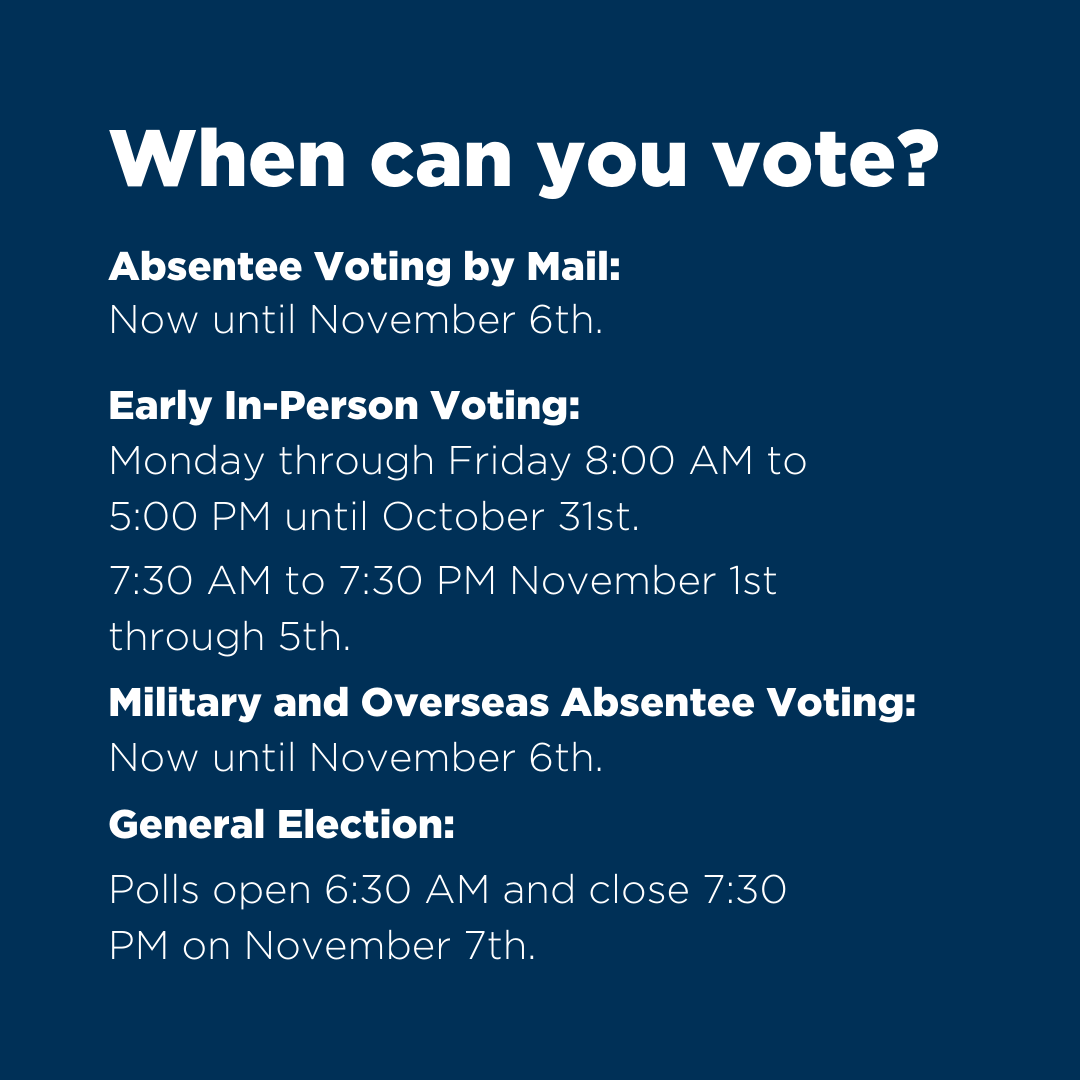 When can you vote?

Absentee Voting by Mail:
Now until November 6th.

Early In-Person Voting:
Monday through Friday 8:00 AM to 5:00 PM until October 31st.

7:30 AM to 7:30 PM November 1st through 5th.

Military and Overseas Absentee Voting:
Now until November 6th.

General Election:
Polls open 6:30 AM and close 7:30 PM on November 7th.